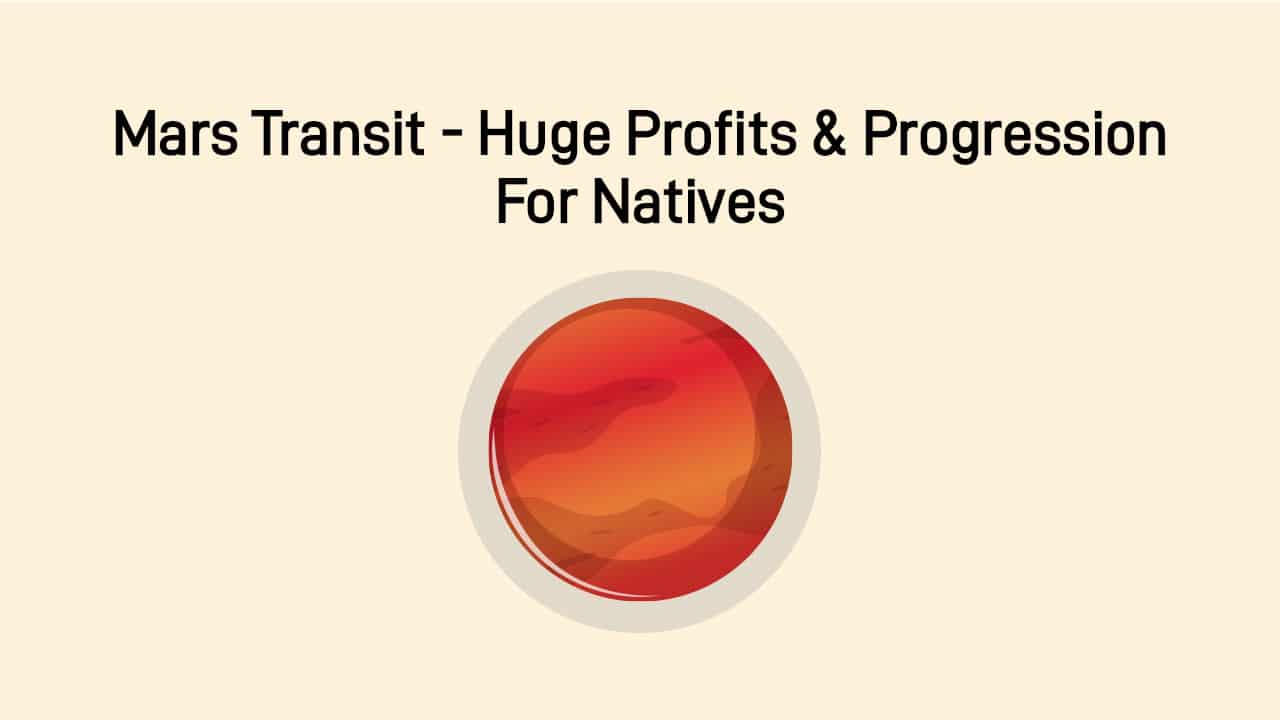 Mars Transit - Huge Profits & Progression For Natives